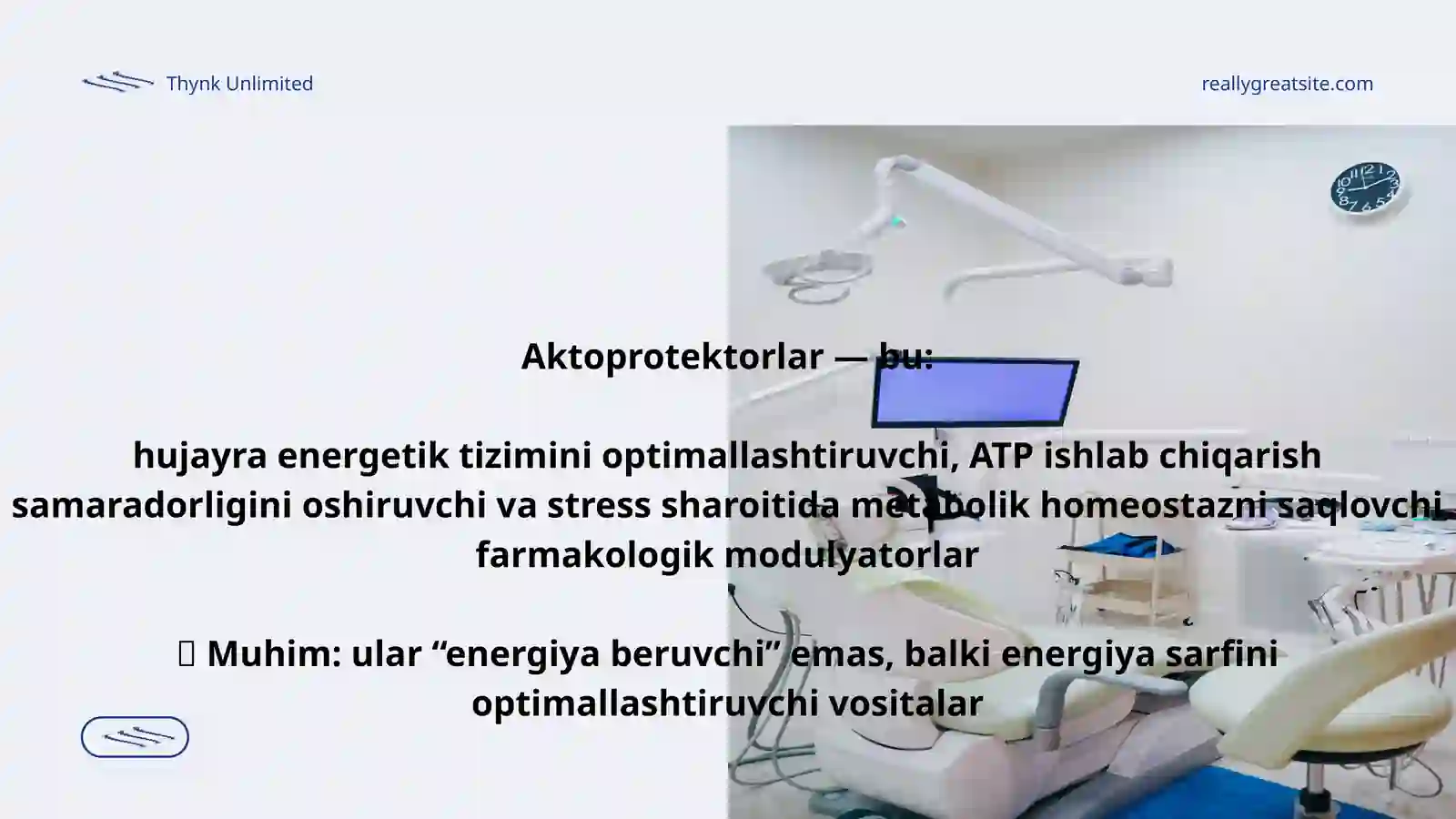 Thynk Unlimited

reallygreatsite.com

Aktoprotektorlar — bu:

hujayra energetik tizimini optimallashtiruvchi, ATP ishlab chiqarish samaradorligini oshiruvchi va stress sharoitida metabolik homeostazni saqlovchi farmakologik modulyatorlar

 Muhim: ular “energiya beruvchi” emas, balki energiya sarfini optimallashtiruvchi vositalar